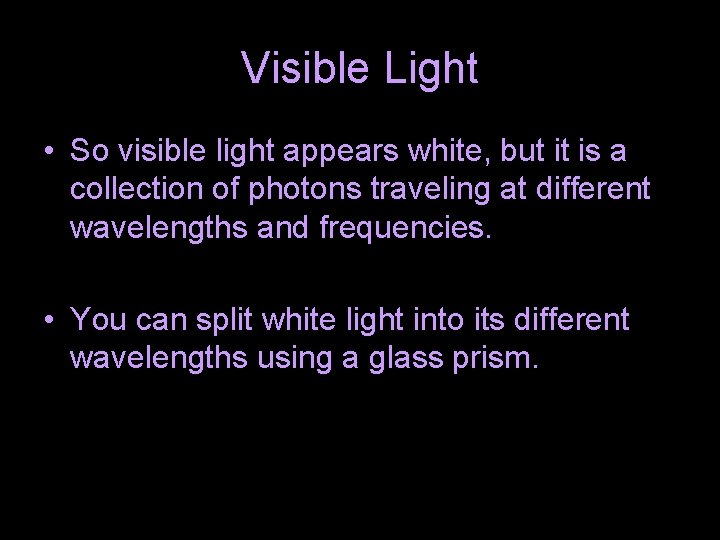 Visible Light

• So visible light appears white, but it is a collection of photons traveling at different wavelengths and frequencies.

• You can split white light into its different wavelengths using a glass prism.